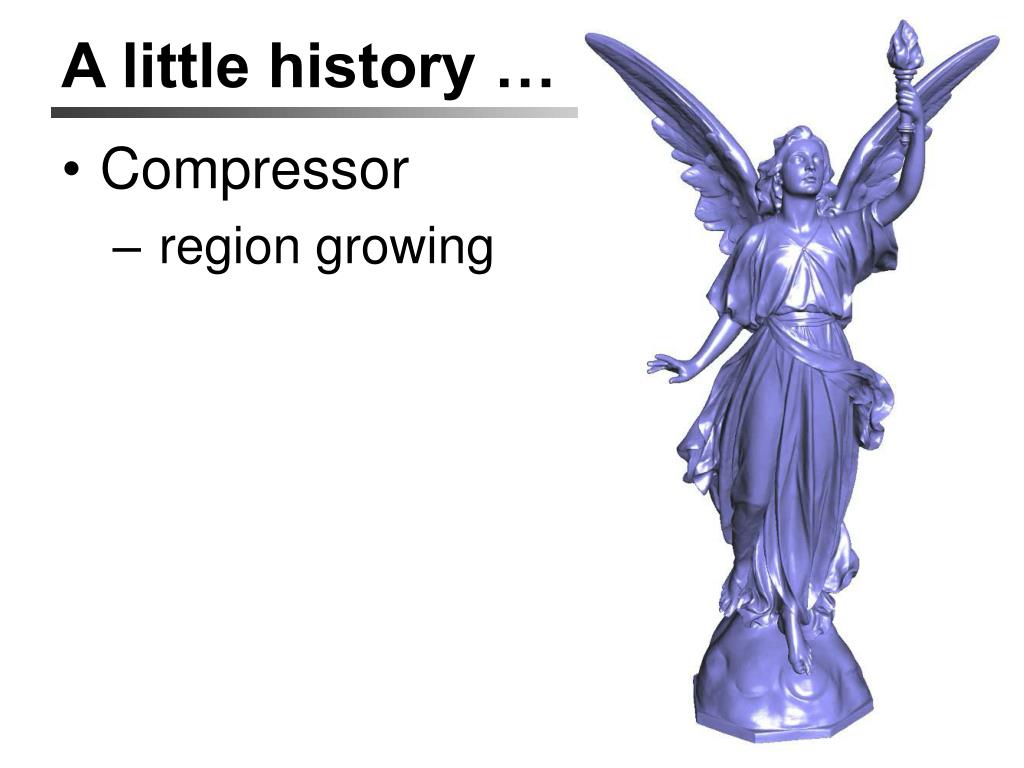 A little history …

• Compressor
– region growing